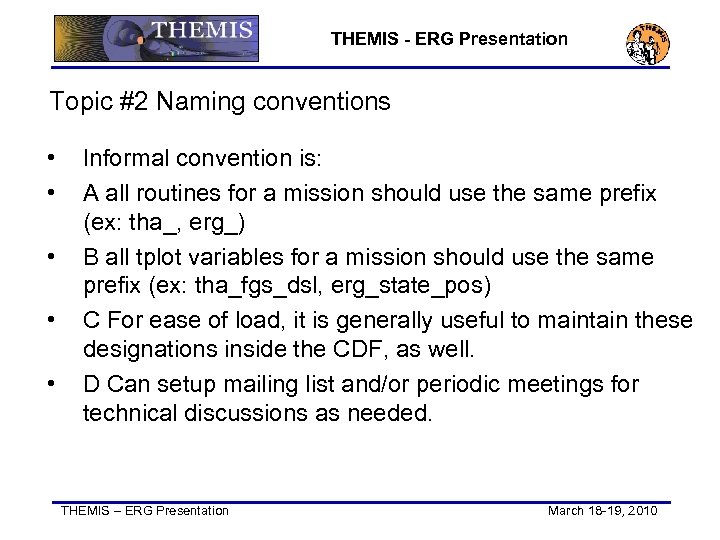 THEMIS

THEMIS - ERG Presentation

THEMIS

Topic #2 Naming conventions

• Informal convention is:
• A all routines for a mission should use the same prefix (ex: tha_, erg_)
• B all tplot variables for a mission should use the same prefix (ex: tha_fgs_dsl, erg_state_pos)
• C For ease of load, it is generally useful to maintain these designations inside the CDF, as well.
• D Can setup mailing list and/or periodic meetings for technical discussions as needed.

THEMIS – ERG Presentation

March 18-19, 2010